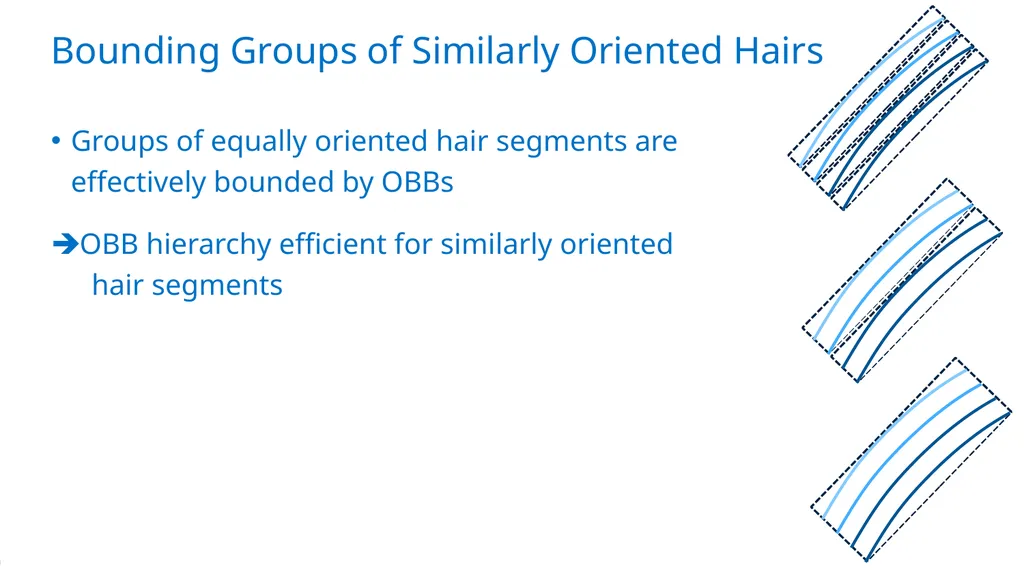 Bounding Groups of Similarly Oriented Hairs

• Groups of equally oriented hair segments are effectively bounded by OBBs

➔OBB hierarchy efficient for similarly oriented hair segments